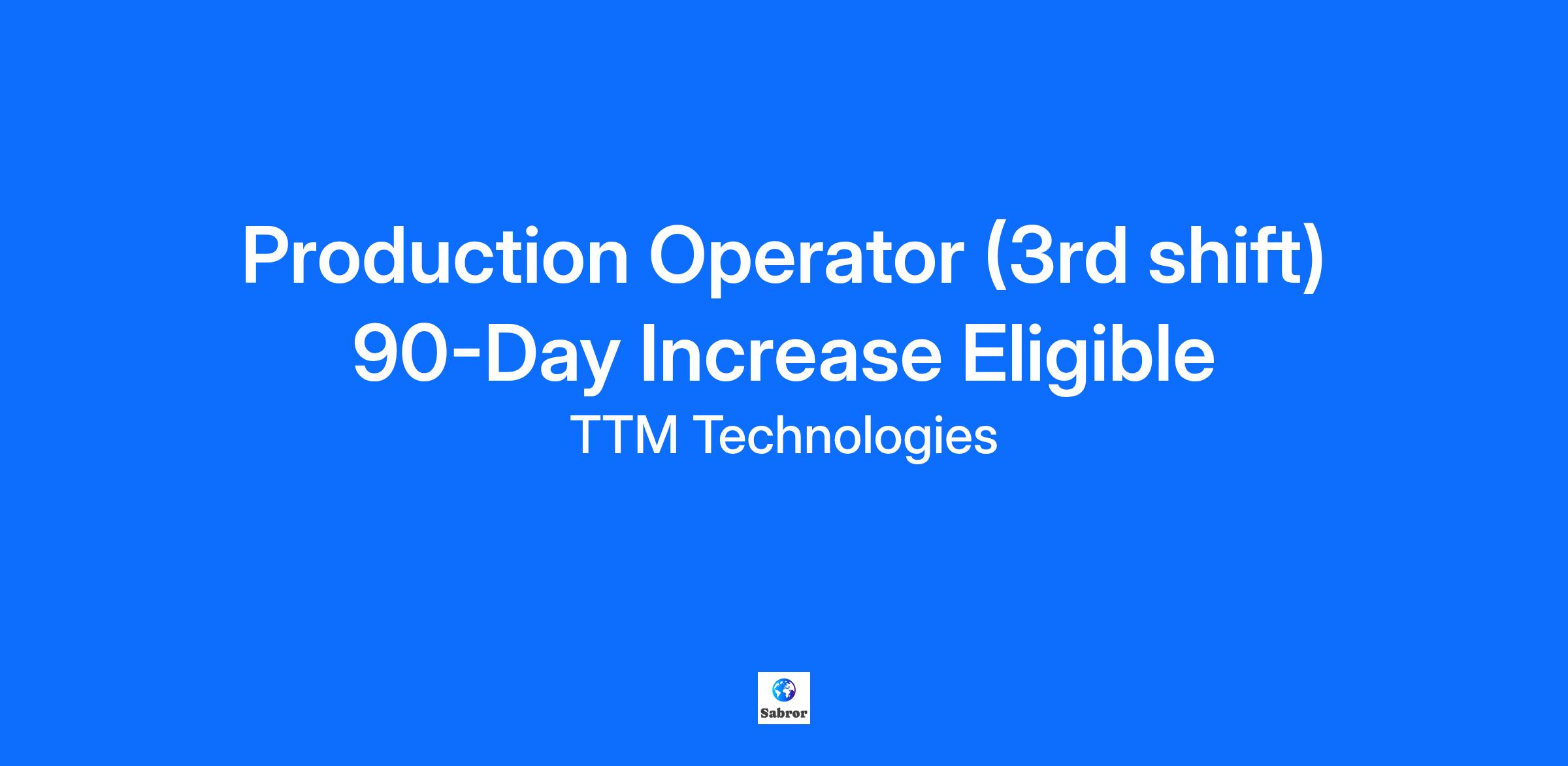 Production Operator (3rd shift) 90-Day Increase Eligible

TTM Technologies

Sabror